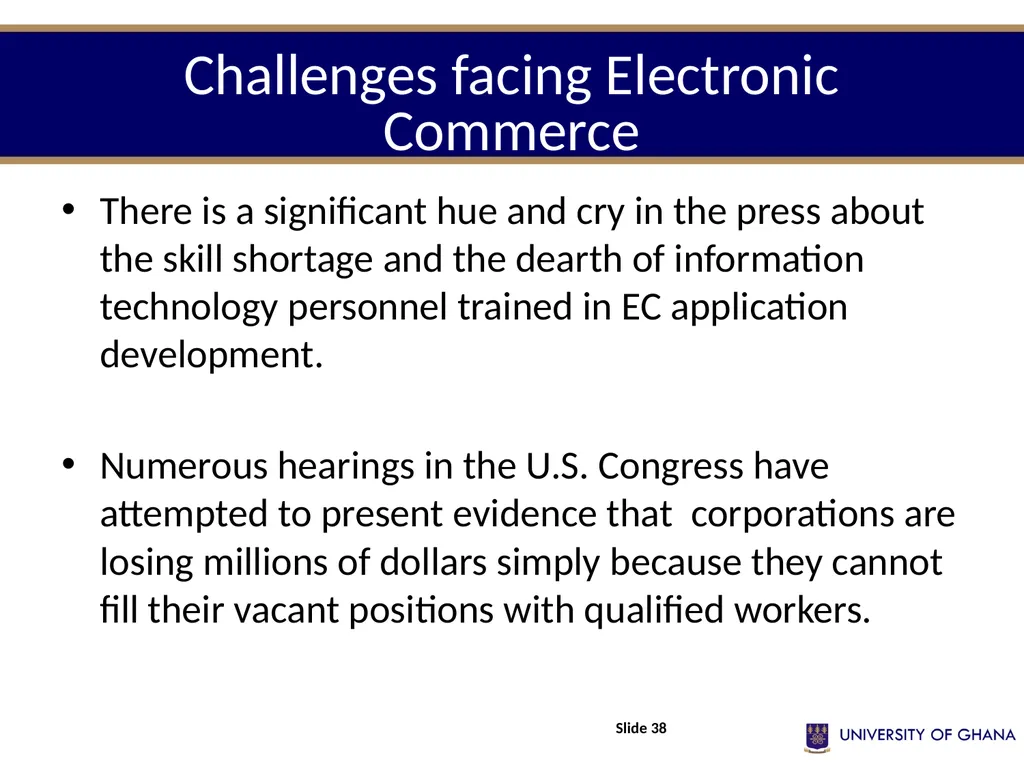 Challenges facing Electronic Commerce

• There is a significant hue and cry in the press about the skill shortage and the dearth of information technology personnel trained in EC application development.

• Numerous hearings in the U.S. Congress have attempted to present evidence that corporations are losing millions of dollars simply because they cannot fill their vacant positions with qualified workers.

Slide 38

UNIVERSITY OF GHANA